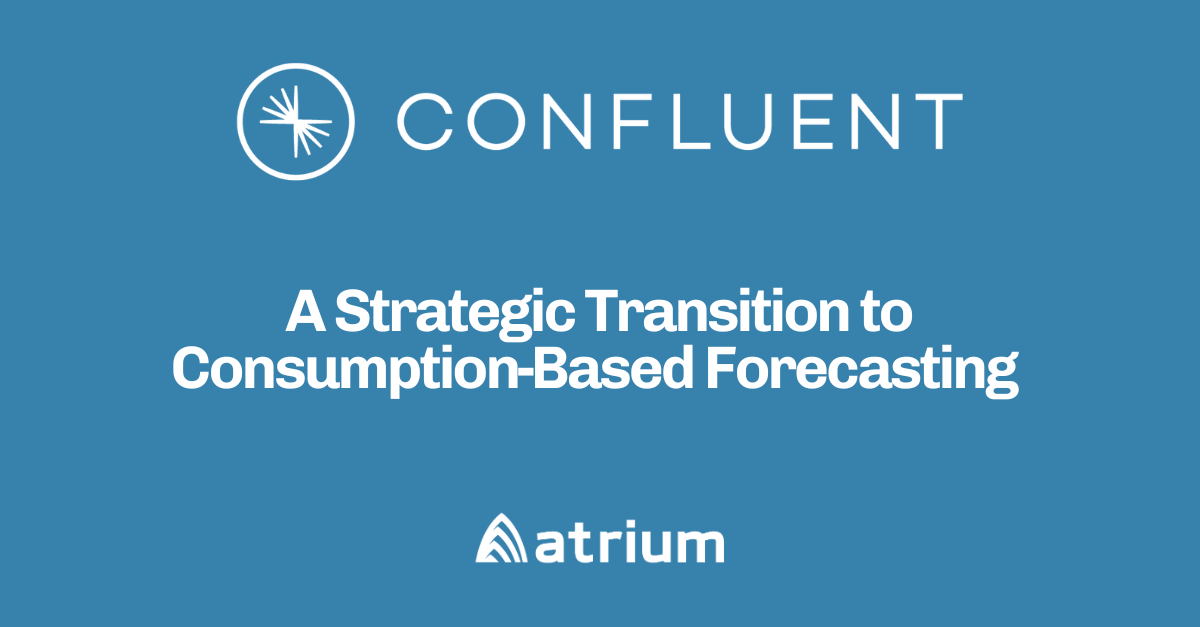 CONFLUENT

A Strategic Transition to Consumption-Based Forecasting

atrium